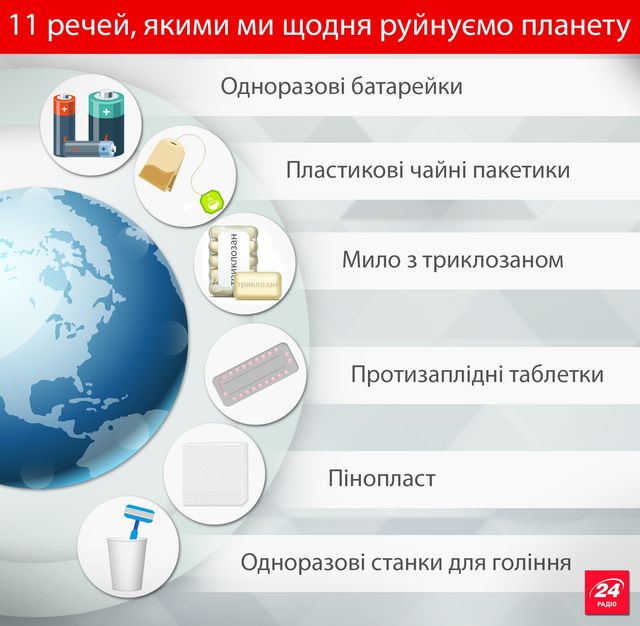 11 речей, якими ми щодня руйнуємо планету

Одноразові батарейки

Пластикові чайні пакетики

триклозан
триклозан

Мило з триклозаном

Протизаплідні таблетки

Пінопласт

Одноразові станки для гоління

24
РАДІО